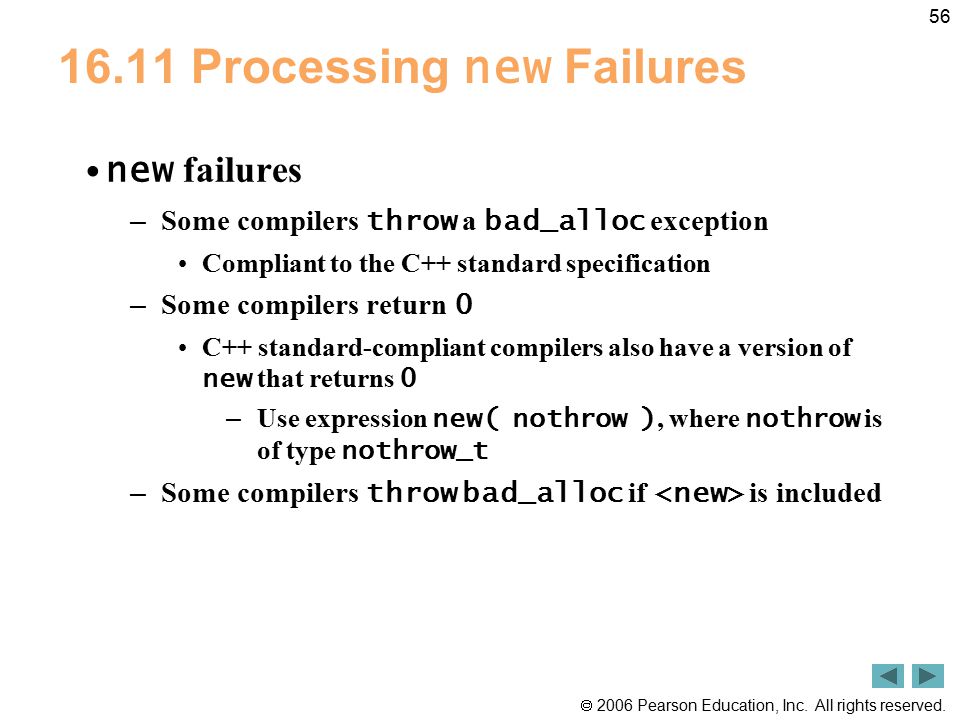 56

16.11 Processing new Failures

• new failures

– Some compilers throw a bad_alloc exception

• Compliant to the C++ standard specification

– Some compilers return 0

• C++ standard-compliant compilers also have a version of new that returns 0

– Use expression new( nothrow ), where nothrow is of type nothrow_t

– Some compilers throw bad_alloc if <new> is included

© 2006 Pearson Education, Inc. All rights reserved.